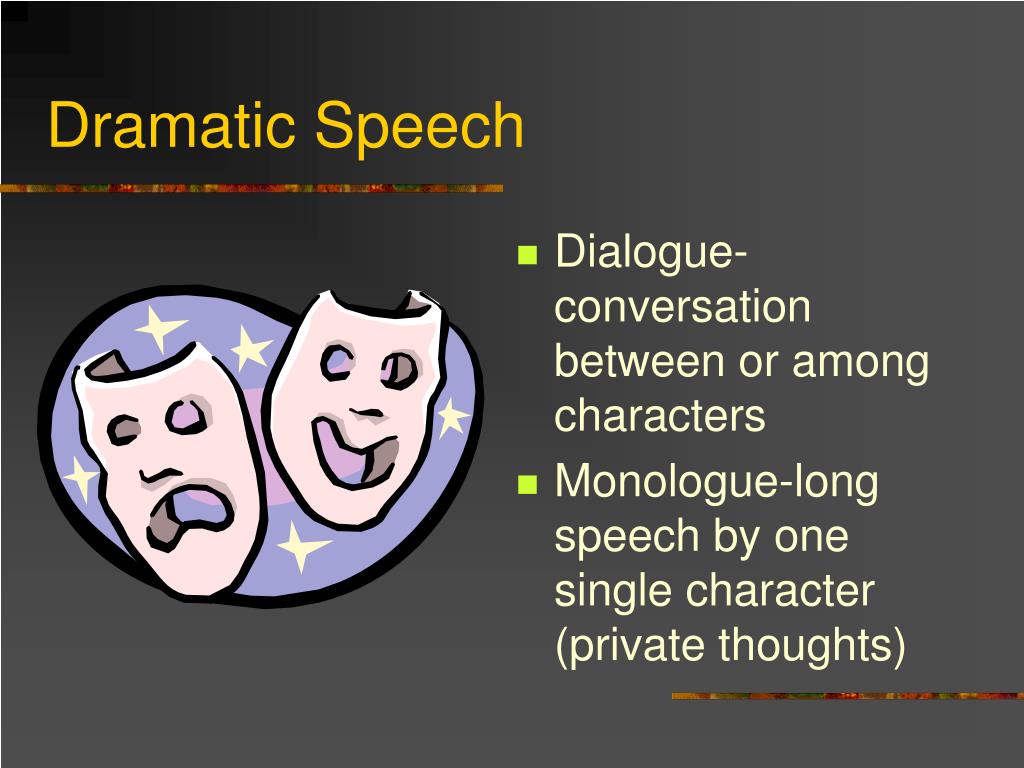 Dramatic Speech

- Dialogue-conversation between or among characters
- Monologue-long speech by one single character (private thoughts)